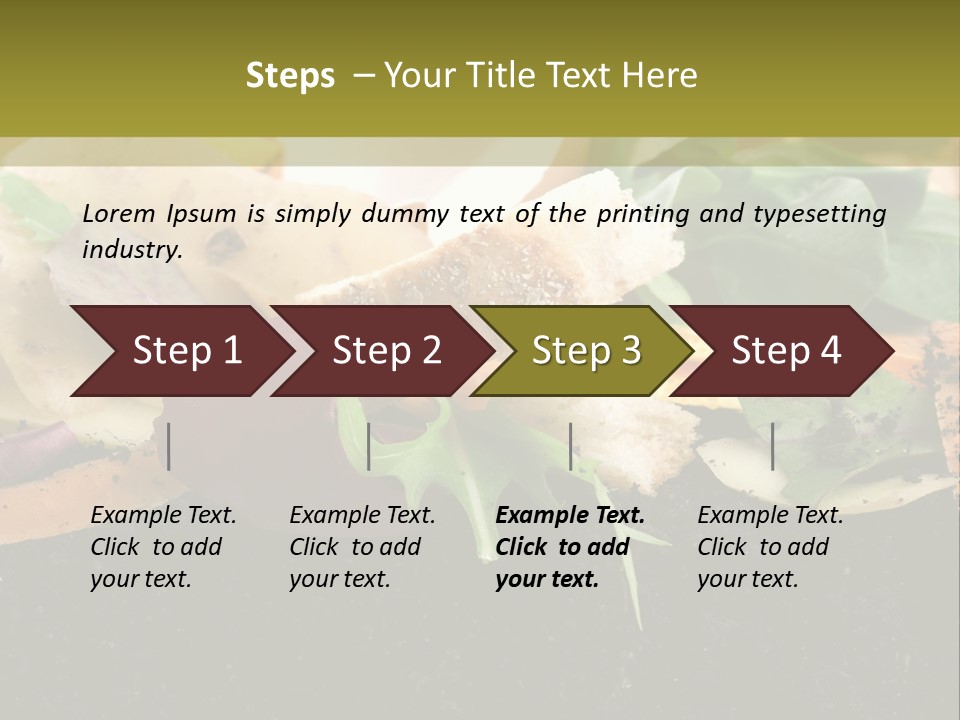 Steps – Your Title Text Here

Lorem Ipsum is simply dummy text of the printing and typesetting industry.

Step 1

Step 2

Step 3

Step 4

Example Text. Click to add your text.

Example Text. Click to add your text.

Example Text. Click to add your text.

Example Text. Click to add your text.